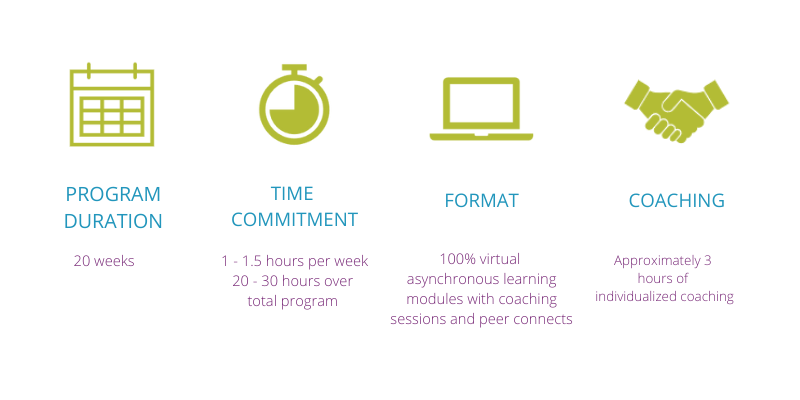 PROGRAM DURATION

20 weeks

TIME COMMITMENT

1 - 1.5 hours per week
20 - 30 hours over total program

FORMAT

100% virtual asynchronous learning modules with coaching sessions and peer connects

COACHING

Approximately 3 hours of individualized coaching